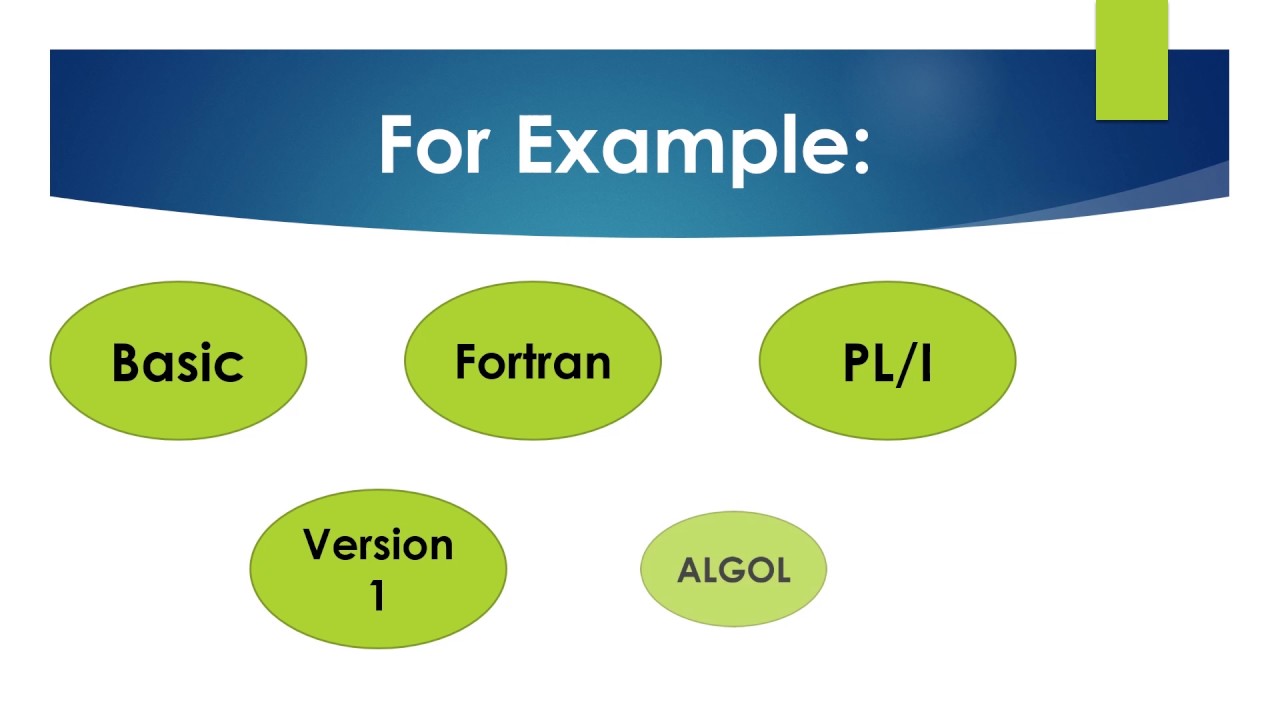 For Example:

Basic

Fortran

PL/I

Version 1

ALGOL